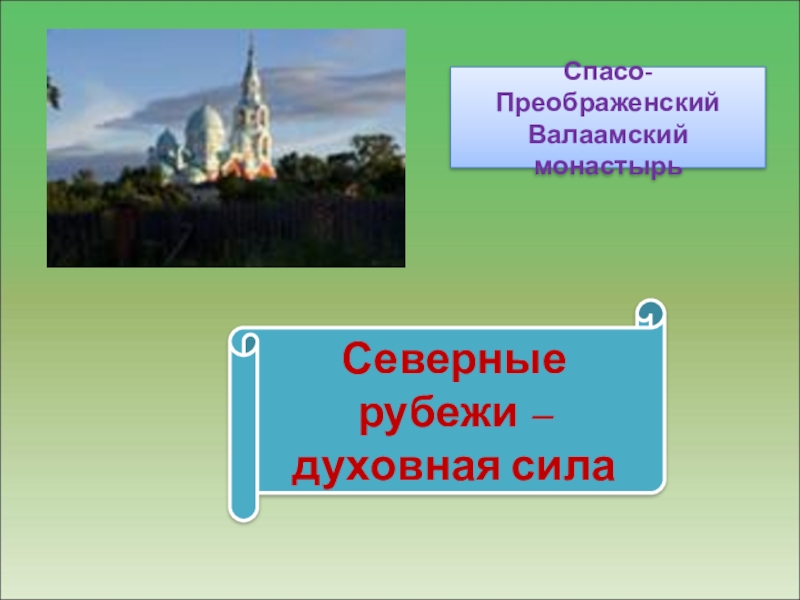 Спасо-Преображенский Валаамский монастырь

Северные рубежи – духовная сила